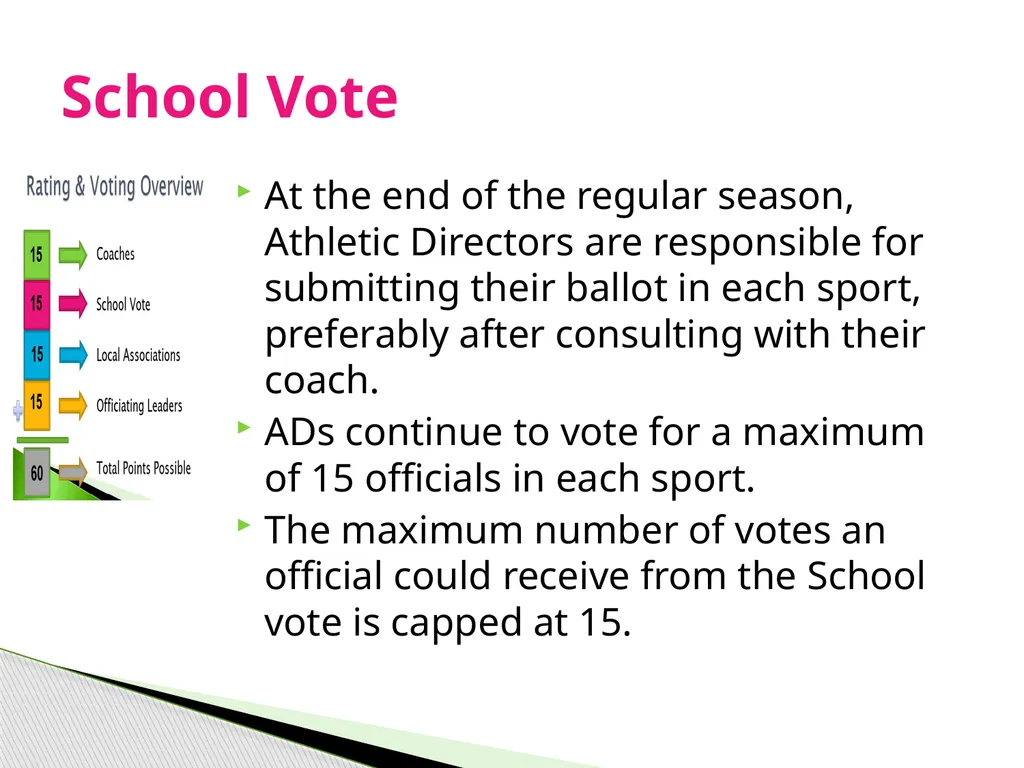 School Vote

Rating & Voting Overview

15 Coaches

15 School Vote

15 Local Associations

15 Officiating Leaders

60 Total Points Possible

At the end of the regular season, Athletic Directors are responsible for submitting their ballot in each sport, preferably after consulting with their coach.

ADs continue to vote for a maximum of 15 officials in each sport.

The maximum number of votes an official could receive from the School vote is capped at 15.